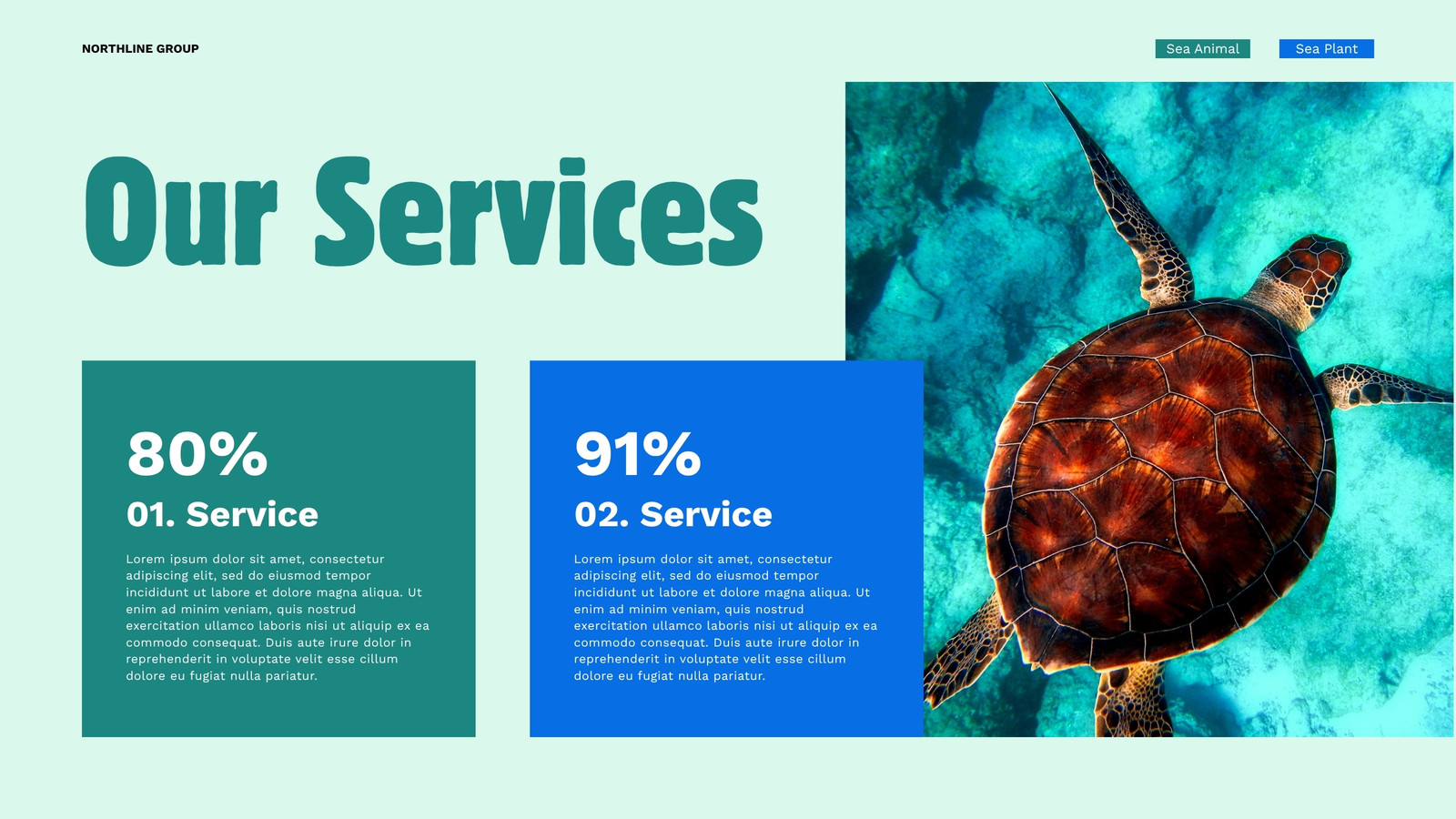 NORTHLINE GROUP

Sea Animal

Sea Plant

Our Services

80%

01. Service

Lorem ipsum dolor sit amet, consectetur adipiscing elit, sed do eiusmod tempor incididunt ut labore et dolore magna aliqua. Ut enim ad minim veniam, quis nostrud exercitation ullamco laboris nisi ut aliquip ex ea commodo consequat. Duis aute irure dolor in reprehenderit in voluptate velit esse cillum dolore eu fugiat nulla pariatur.

91%

02. Service

Lorem ipsum dolor sit amet, consectetur adipiscing elit, sed do eiusmod tempor incididunt ut labore et dolore magna aliqua. Ut enim ad minim veniam, quis nostrud exercitation ullamco laboris nisi ut aliquip ex ea commodo consequat. Duis aute irure dolor in reprehenderit in voluptate velit esse cillum dolore eu fugiat nulla pariatur.